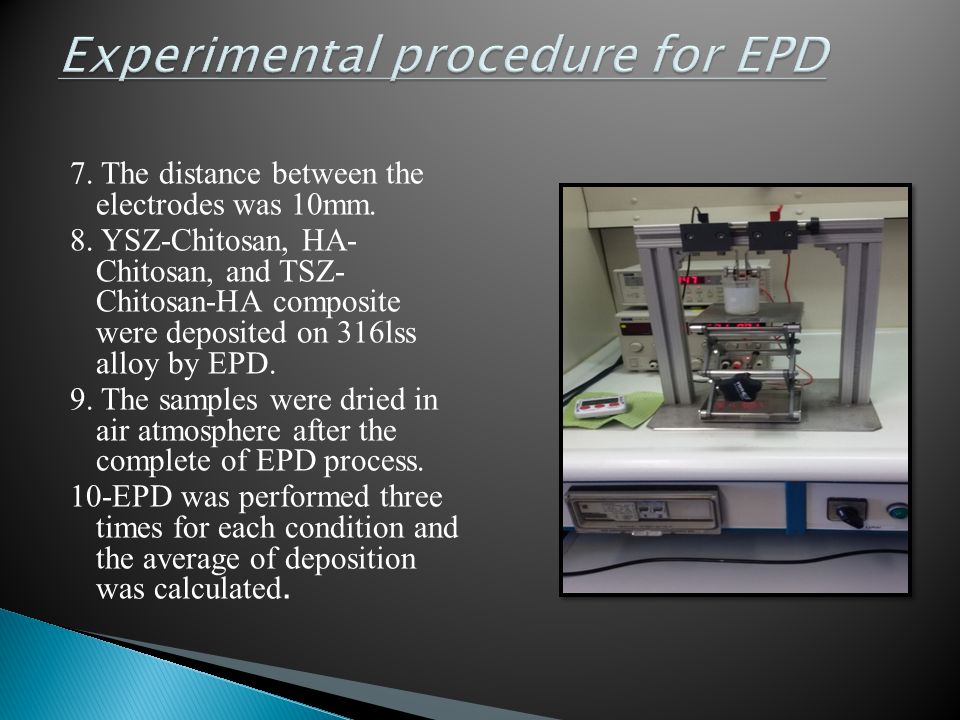 Experimental procedure for EPD

7. The distance between the electrodes was 10mm.
8. YSZ-Chitosan, HA-Chitosan, and TSZ-Chitosan-HA composite were deposited on 316lss alloy by EPD.
9. The samples were dried in air atmosphere after the complete of EPD process.
10-EPD was performed three times for each condition and the average of deposition was calculated.